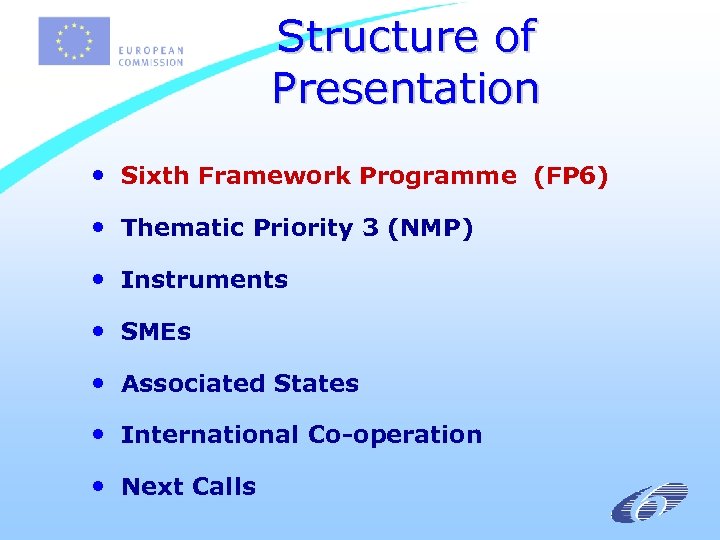 EUROPEAN
COMMISSION

Structure of Presentation

• Sixth Framework Programme (FP6)
• Thematic Priority 3 (NMP)
• Instruments
• SMEs
• Associated States
• International Co-operation
• Next Calls

6